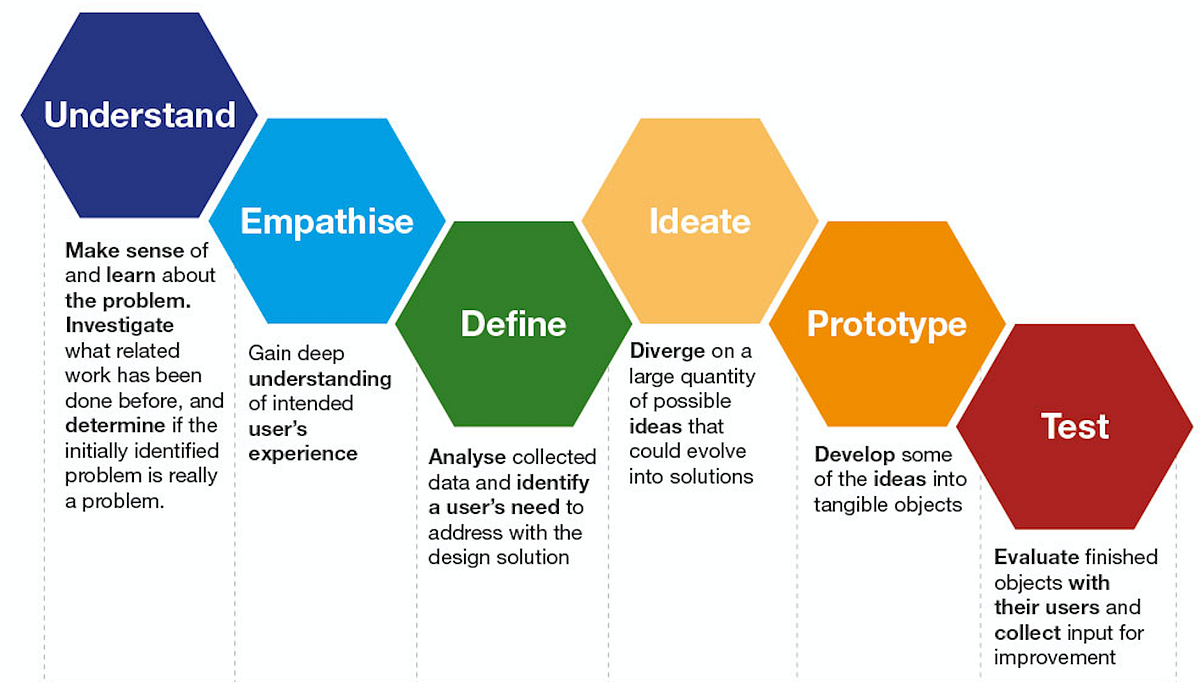 Understand

Make sense of and learn about the problem. Investigate what related work has been done before, and determine if the initially identified problem is really a problem.

Empathise

Gain deep understanding of intended user's experience

Define

Analyse collected data and identify a user's need to address with the design solution

Ideate

Diverge on a large quantity of possible ideas that could evolve into solutions

Prototype

Develop some of the ideas into tangible objects

Test

Evaluate finished objects with their users and collect input for improvement